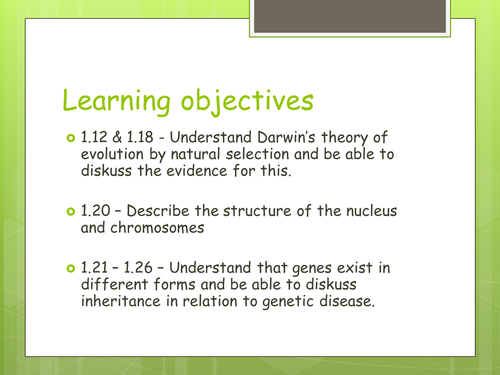 Learning objectives

1.12 & 1.18 - Understand Darwin's theory of evolution by natural selection and be able to diskuss the evidence for this.

1.20 – Describe the structure of the nucleus and chromosomes

1.21 – 1.26 – Understand that genes exist in different forms and be able to diskuss inheritance in relation to genetic disease.